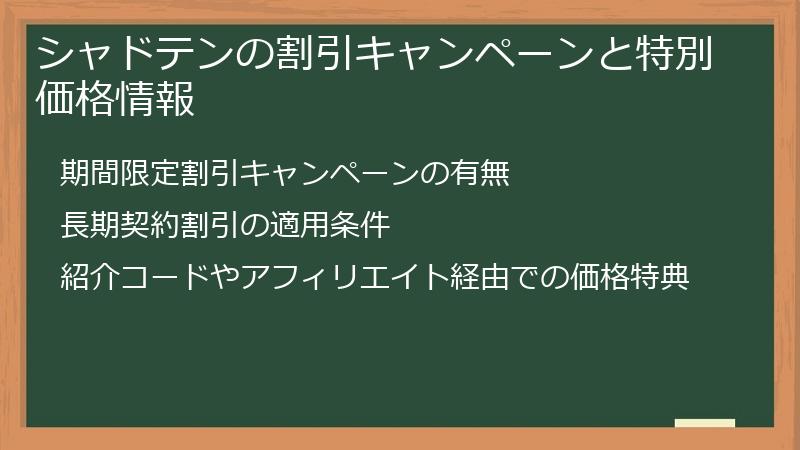 シャドテンの割引キャンペーンと特別価格情報

期間限定割引キャンペーンの有無

長期契約割引の適用条件

紹介コードやアフィリエイト経由での価格特典